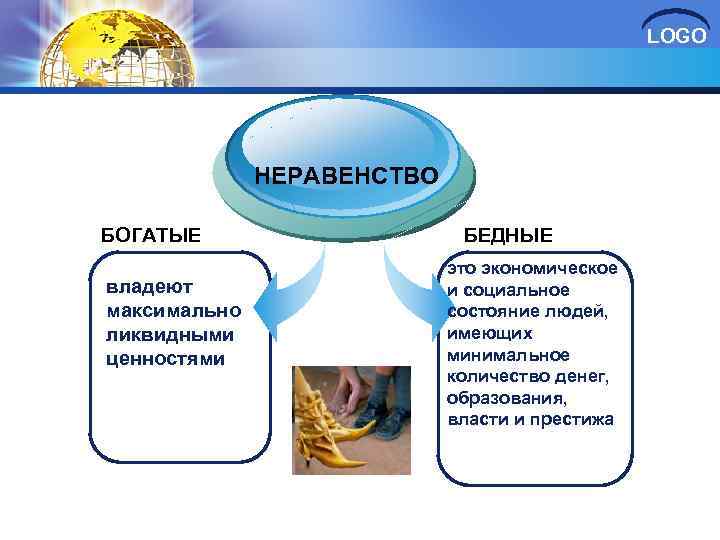 LOGO

НЕРАВЕНСТВО

БОГАТЫЕ

владеют максимально ликвидными ценностями

БЕДНЫЕ

это экономическое и социальное состояние людей, имеющих минимальное количество денег, образования, власти и престижа